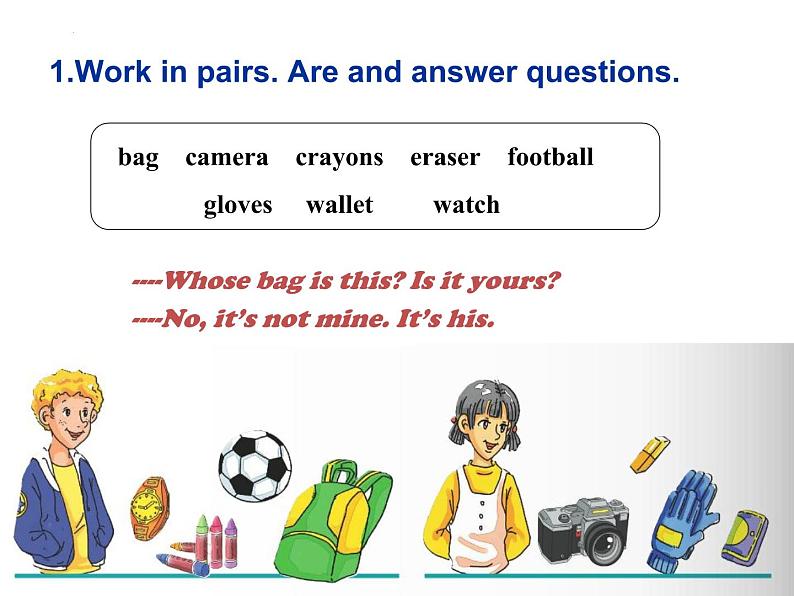 1.Work in pairs. Are and answer questions.

bag camera crayons eraser football
gloves wallet watch

----Whose bag is this? Is it yours?
----No, it's not mine. It's his.